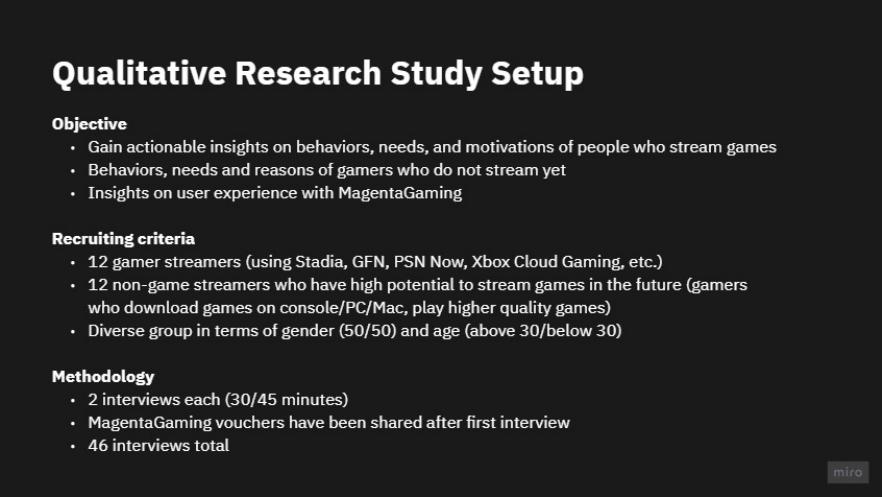 Qualitative Research Study Setup

Objective
• Gain actionable insights on behaviors, needs, and motivations of people who stream games
• Behaviors, needs and reasons of gamers who do not stream yet
• Insights on user experience with MagentaGaming

Recruiting criteria
• 12 gamer streamers (using Stadia, GFN, PSN Now, Xbox Cloud Gaming, etc.)
• 12 non-game streamers who have high potential to stream games in the future (gamers who download games on console/PC/Mac, play higher quality games)
• Diverse group in terms of gender (50/50) and age (above 30/below 30)

Methodology
• 2 interviews each (30/45 minutes)
• MagentaGaming vouchers have been shared after first interview
• 46 interviews total

miro